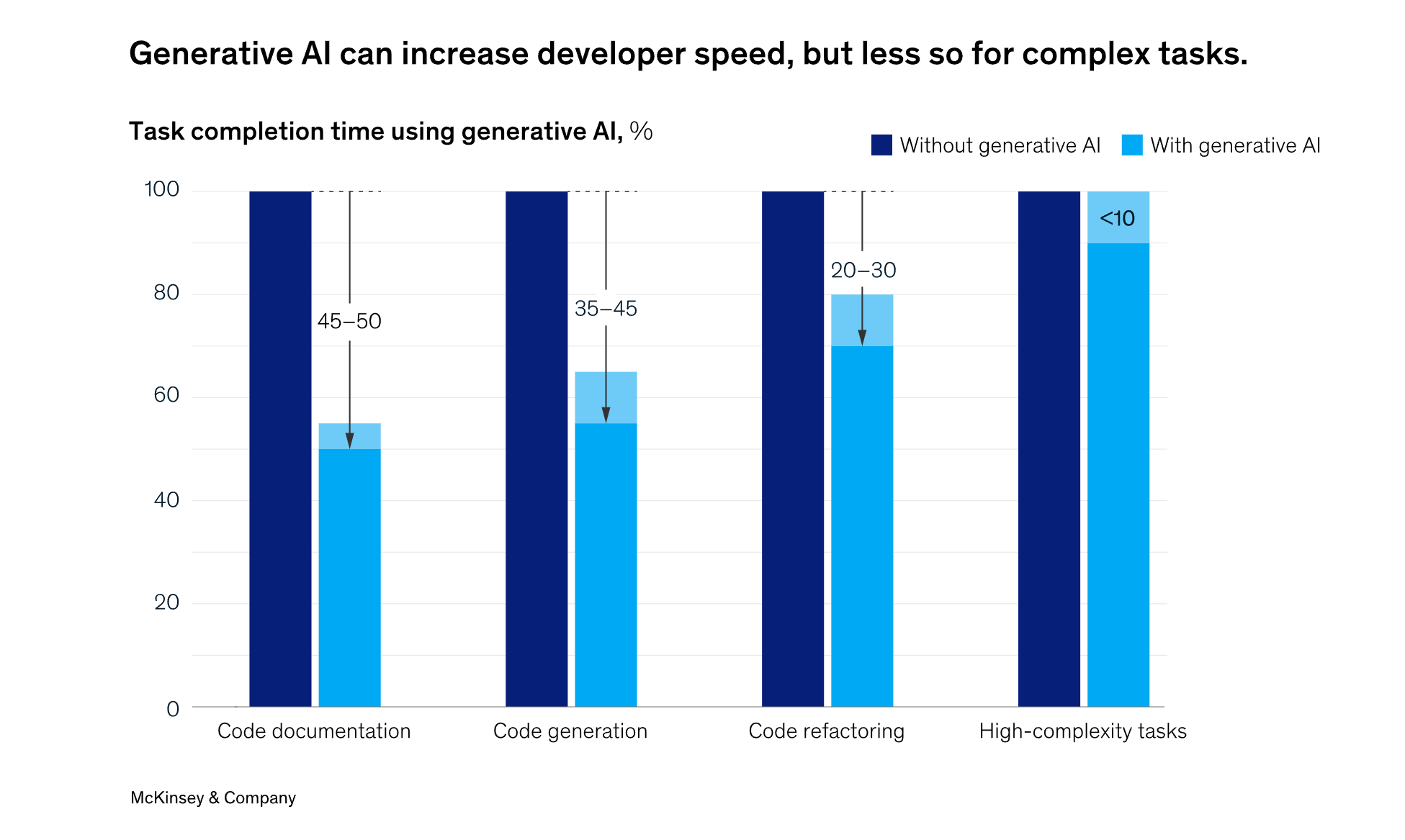 Generative AI can increase developer speed, but less so for complex tasks.

Task completion time using generative AI, %

Without generative AI
With generative AI

100
80
60
40
20
0

45–50
35–45
20–30
<10

Code documentation
Code generation
Code refactoring
High-complexity tasks

McKinsey & Company